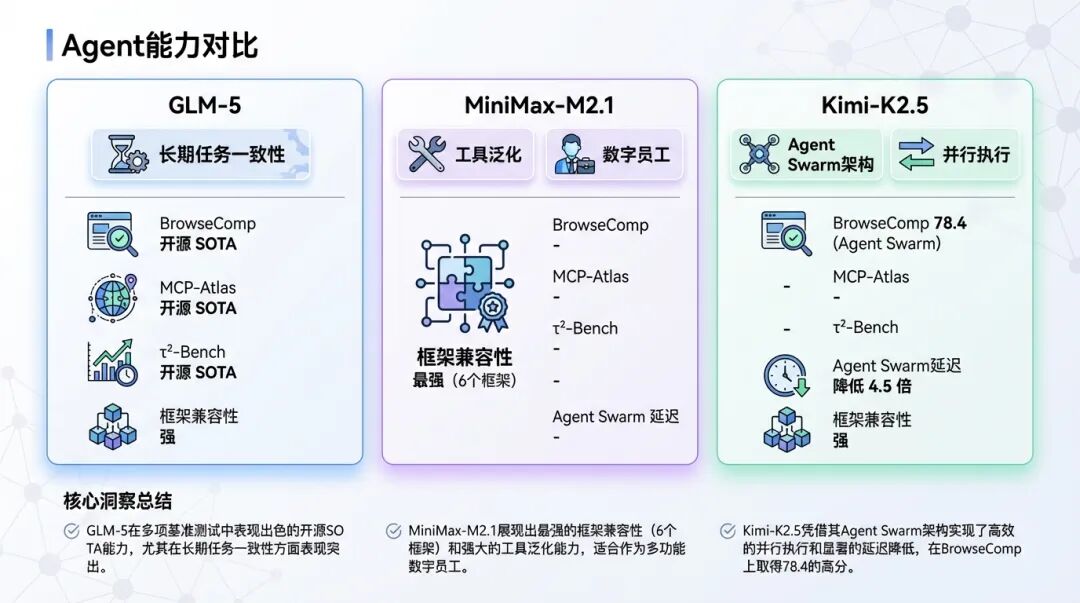 Agent能力对比

GLM-5

长期任务一致性

BrowseComp
开源 SOTA

MCP-Atlas
开源 SOTA

$\tau^2$-Bench
开源 SOTA

框架兼容性
强

MiniMax-M2.1

工具泛化

数字员工

框架兼容性
最强（6个框架）

BrowseComp
-

MCP-Atlas
-

$\tau^2$-Bench
-

-

Agent Swarm 延迟
-

Kimi-K2.5

Agent Swarm架构

并行执行

BrowseComp 78.4
(Agent Swarm)

-

MCP-Atlas
-

-

$\tau^2$-Bench

Agent Swarm延迟
降低 4.5 倍

框架兼容性
强

核心洞察总结

GLM-5在多项基准测试中表现出色的开源SOTA能力，尤其在长期任务一致性方面表现突出。

MiniMax-M2.1展现出最强的框架兼容性（6个框架）和强大的工具泛化能力，适合作为多功能数字员工。

Kimi-K2.5凭借其Agent Swarm架构实现了高效的并行执行和显著的延迟降低，在BrowseComp上取得78.4的高分。